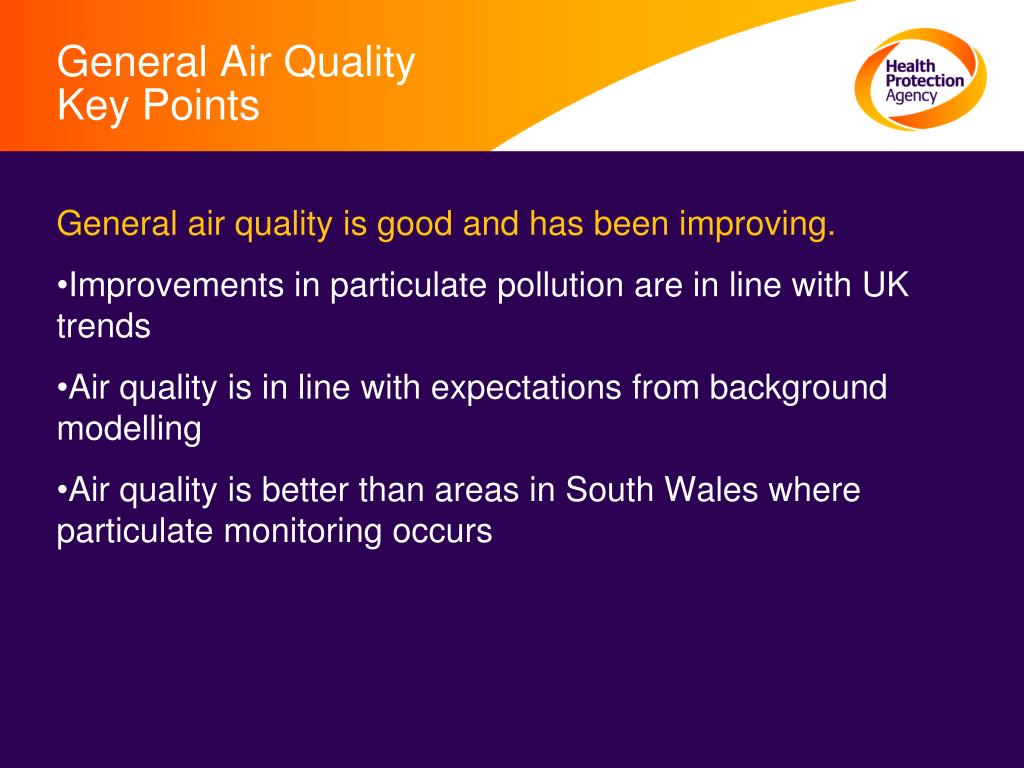 General Air Quality
Key Points

Health Protection Agency

General air quality is good and has been improving.

•Improvements in particulate pollution are in line with UK trends

•Air quality is in line with expectations from background modelling

•Air quality is better than areas in South Wales where particulate monitoring occurs